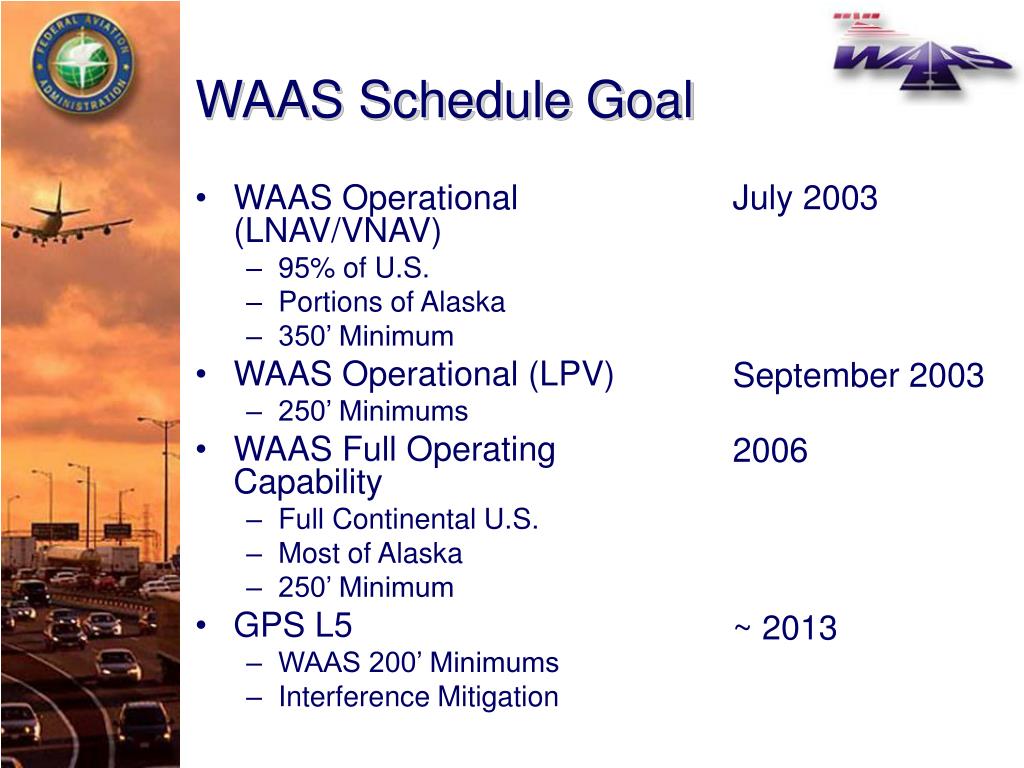 FEDERAL AVIATION ADMINISTRATION

WAAS

WAAS Schedule Goal

• WAAS Operational (LNAV/VNAV)
  – 95% of U.S.
  – Portions of Alaska
  – 350’ Minimum
• WAAS Operational (LPV)
  – 250’ Minimums
• WAAS Full Operating Capability
  – Full Continental U.S.
  – Most of Alaska
  – 250’ Minimum
• GPS L5
  – WAAS 200’ Minimums
  – Interference Mitigation

July 2003

September 2003

2006

~ 2013